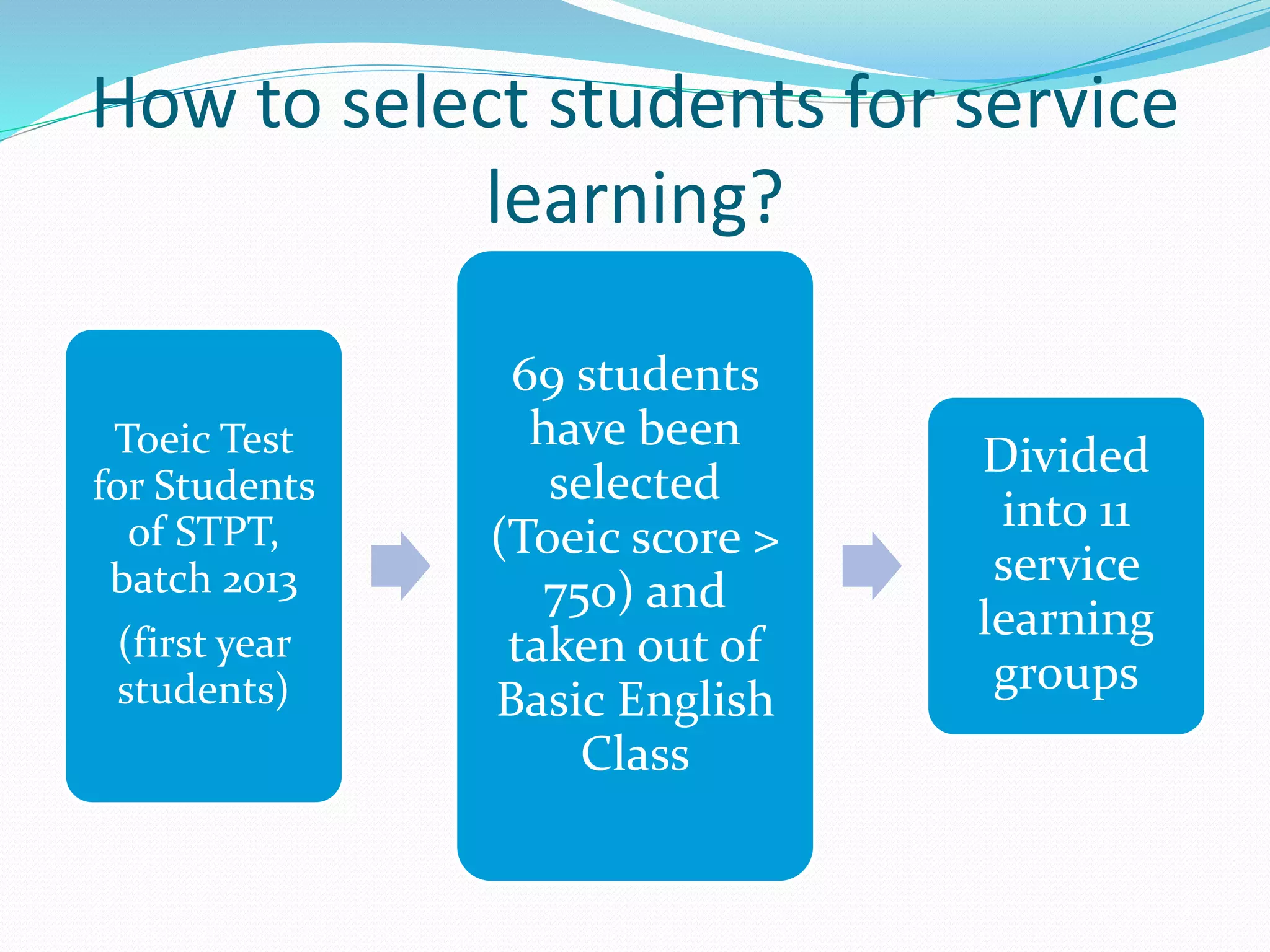 How to select students for service learning?

Toeic Test for Students of STPT, batch 2013

(first year students)

69 students have been selected (Toeic score > 750) and taken out of Basic English Class

Divided into 11 service learning groups